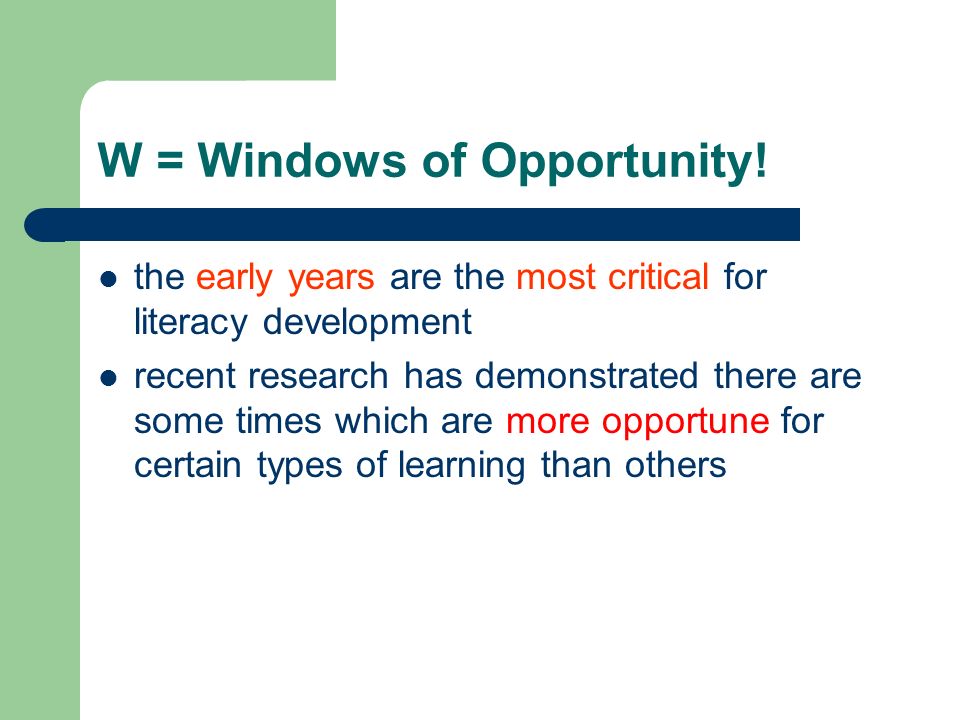 W = Windows of Opportunity!

- the early years are the most critical for literacy development
- recent research has demonstrated there are some times which are more opportune for certain types of learning than others